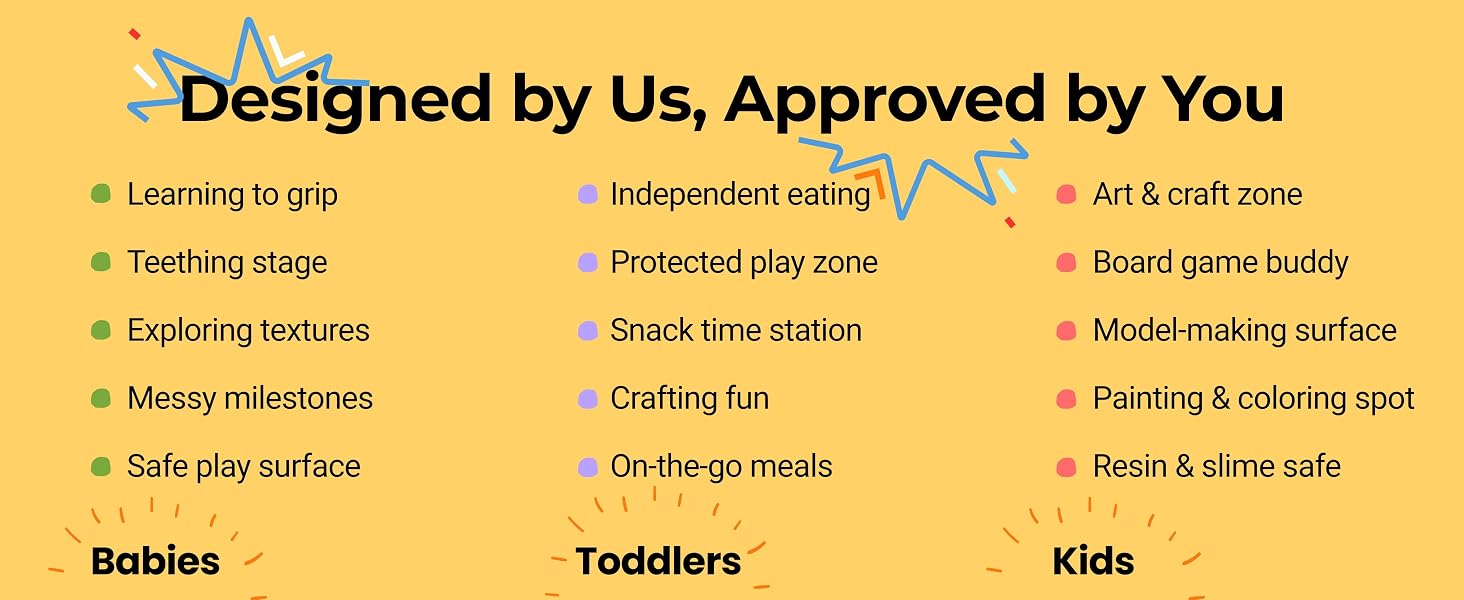 Designed by Us, Approved by You

Learning to grip
Teething stage
Exploring textures
Messy milestones
Safe play surface

Babies

Independent eating
Protected play zone
Snack time station
Crafting fun
On-the-go meals

Toddlers

Art & craft zone
Board game buddy
Model-making surface
Painting & coloring spot
Resin & slime safe

Kids